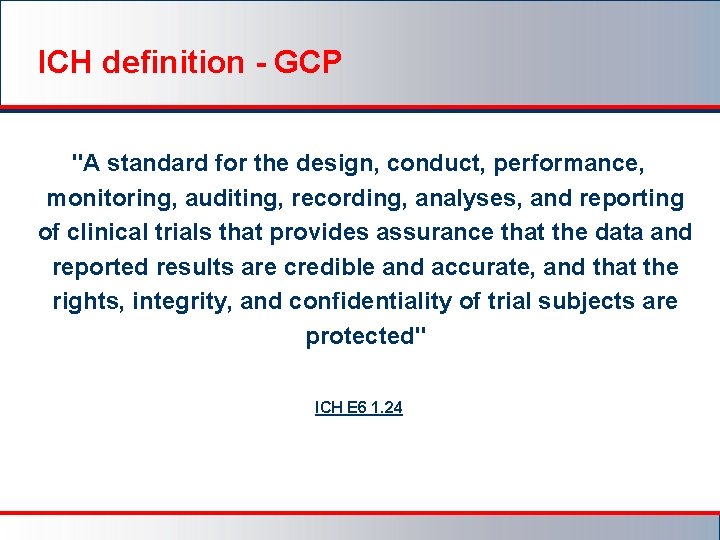 ICH definition - GCP

"A standard for the design, conduct, performance, monitoring, auditing, recording, analyses, and reporting of clinical trials that provides assurance that the data and reported results are credible and accurate, and that the rights, integrity, and confidentiality of trial subjects are protected"

ICH E6 1.24